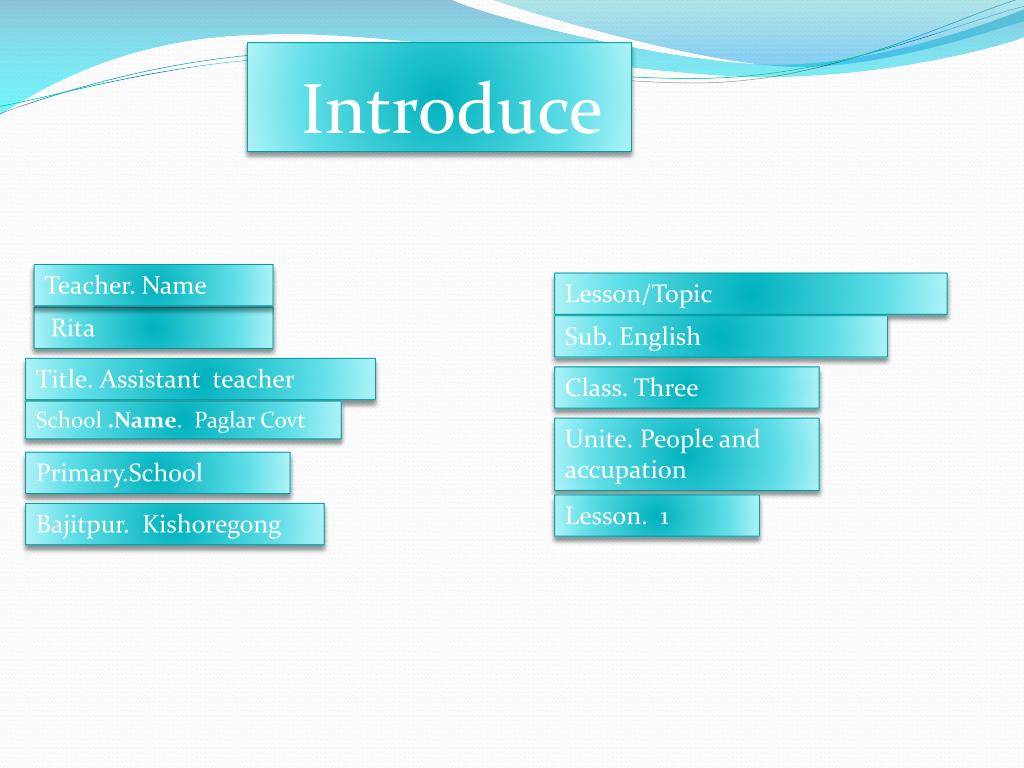 Introduce

Teacher. Name

Rita

Title. Assistant teacher

School .Name. Paglar Covt

Primary.School

Bajitpur. Kishoregong

Lesson/Topic

Sub. English

Class. Three

Unite. People and accupation

Lesson. 1